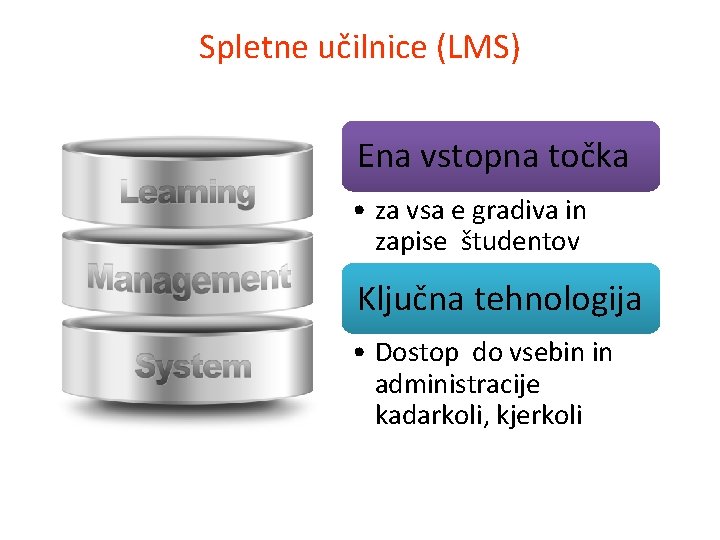 Spletne učilnice (LMS)

Learning
Management
System

Ena vstopna točka

• za vsa e gradiva in zapise študentov

Ključna tehnologija

• Dostop do vsebin in administracije kadarkoli, kjerkoli